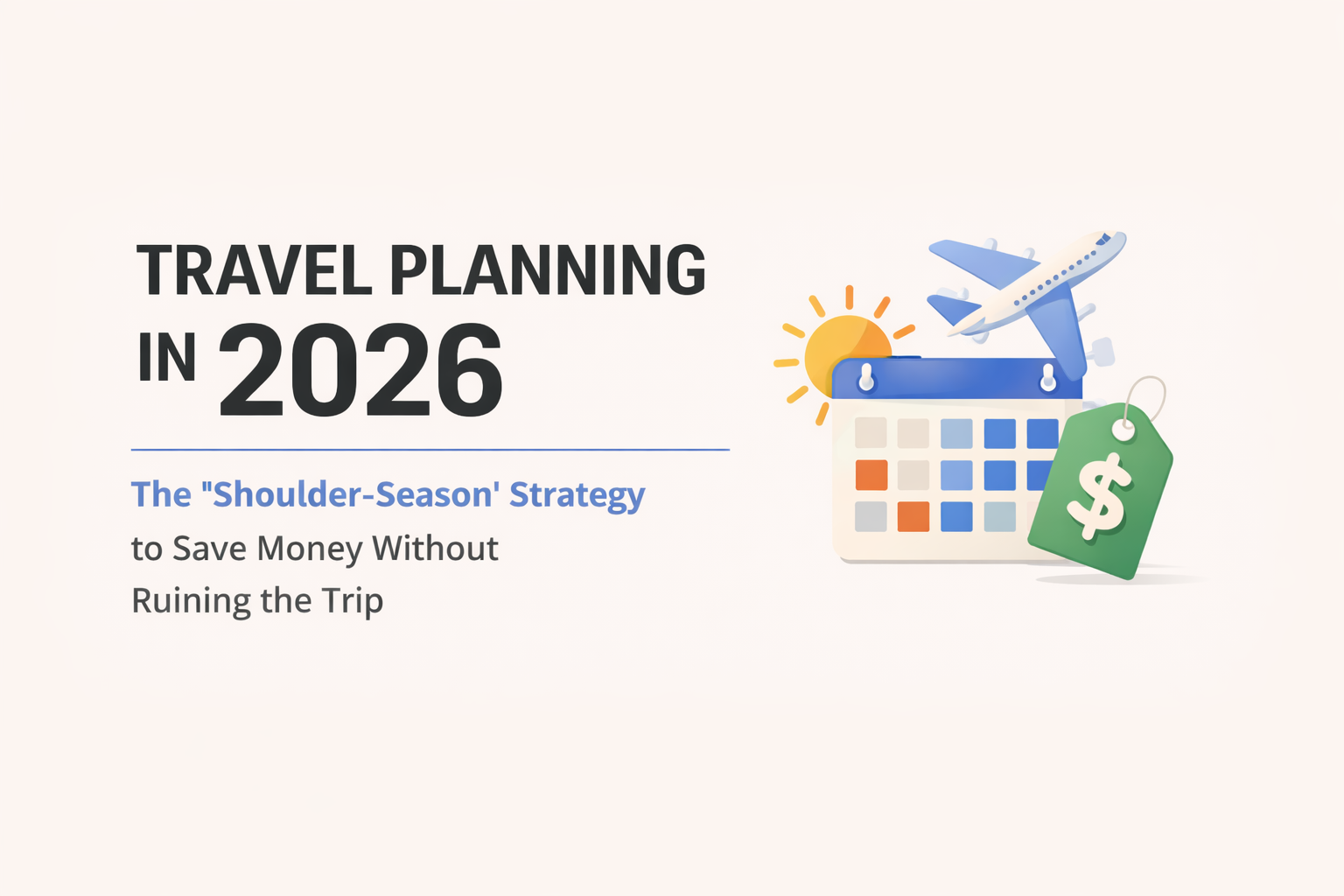 TRAVEL PLANNING IN 2026

The "Shoulder-Season' Strategy
to Save Money Without Ruining the Trip

$